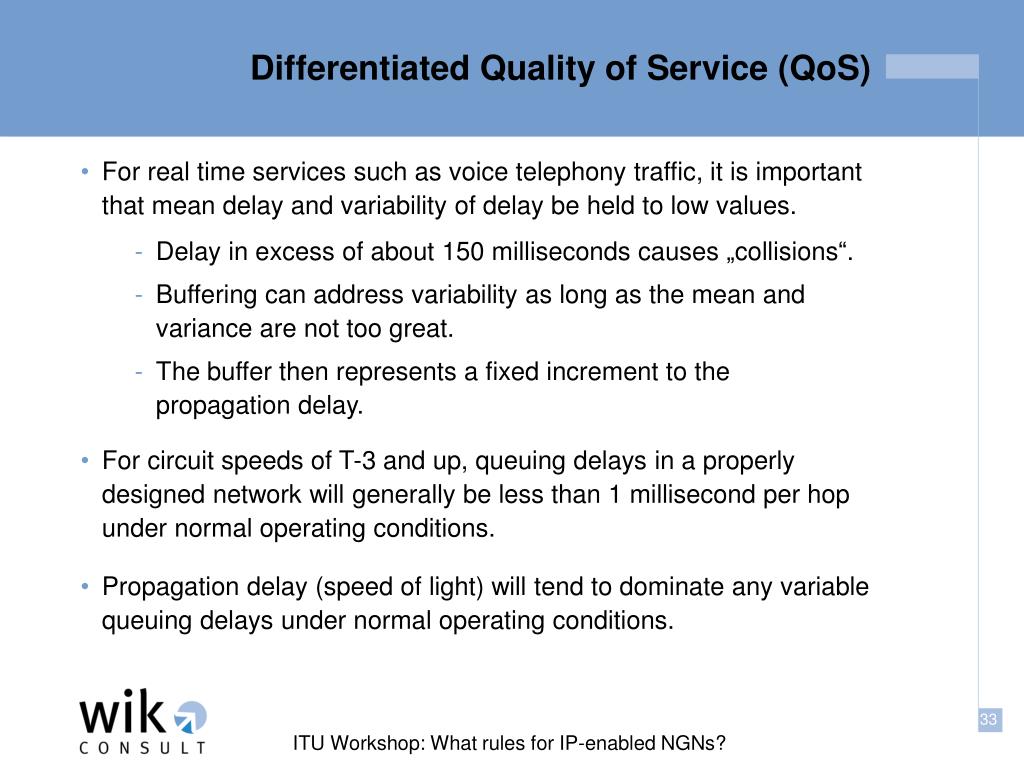 Differentiated Quality of Service (QoS)

• For real time services such as voice telephony traffic, it is important that mean delay and variability of delay be held to low values.

- Delay in excess of about 150 milliseconds causes „collisions“.
- Buffering can address variability as long as the mean and variance are not too great.
- The buffer then represents a fixed increment to the propagation delay.

• For circuit speeds of T-3 and up, queuing delays in a properly designed network will generally be less than 1 millisecond per hop under normal operating conditions.

• Propagation delay (speed of light) will tend to dominate any variable queuing delays under normal operating conditions.

wik CONSULT

ITU Workshop: What rules for IP-enabled NGNs?

33